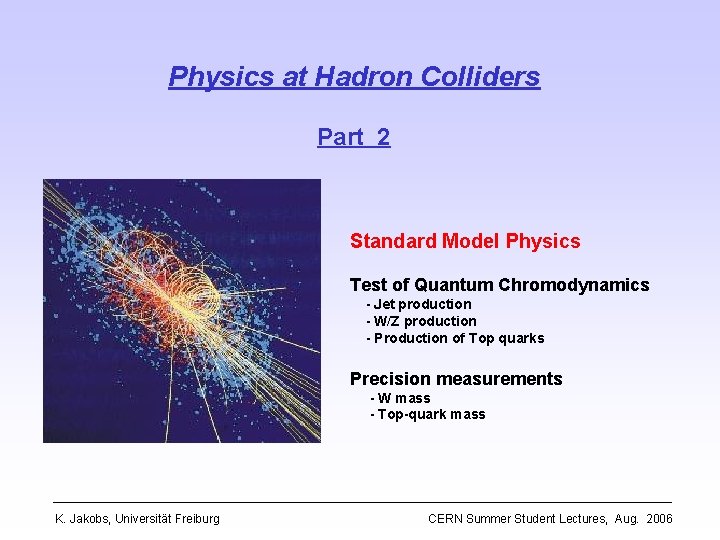 Physics at Hadron Colliders

Part 2

Standard Model Physics

Test of Quantum Chromodynamics
- Jet production
- W/Z production
- Production of Top quarks

Precision measurements
- W mass
- Top-quark mass

K. Jakobs, Universität Freiburg

CERN Summer Student Lectures, Aug. 2006